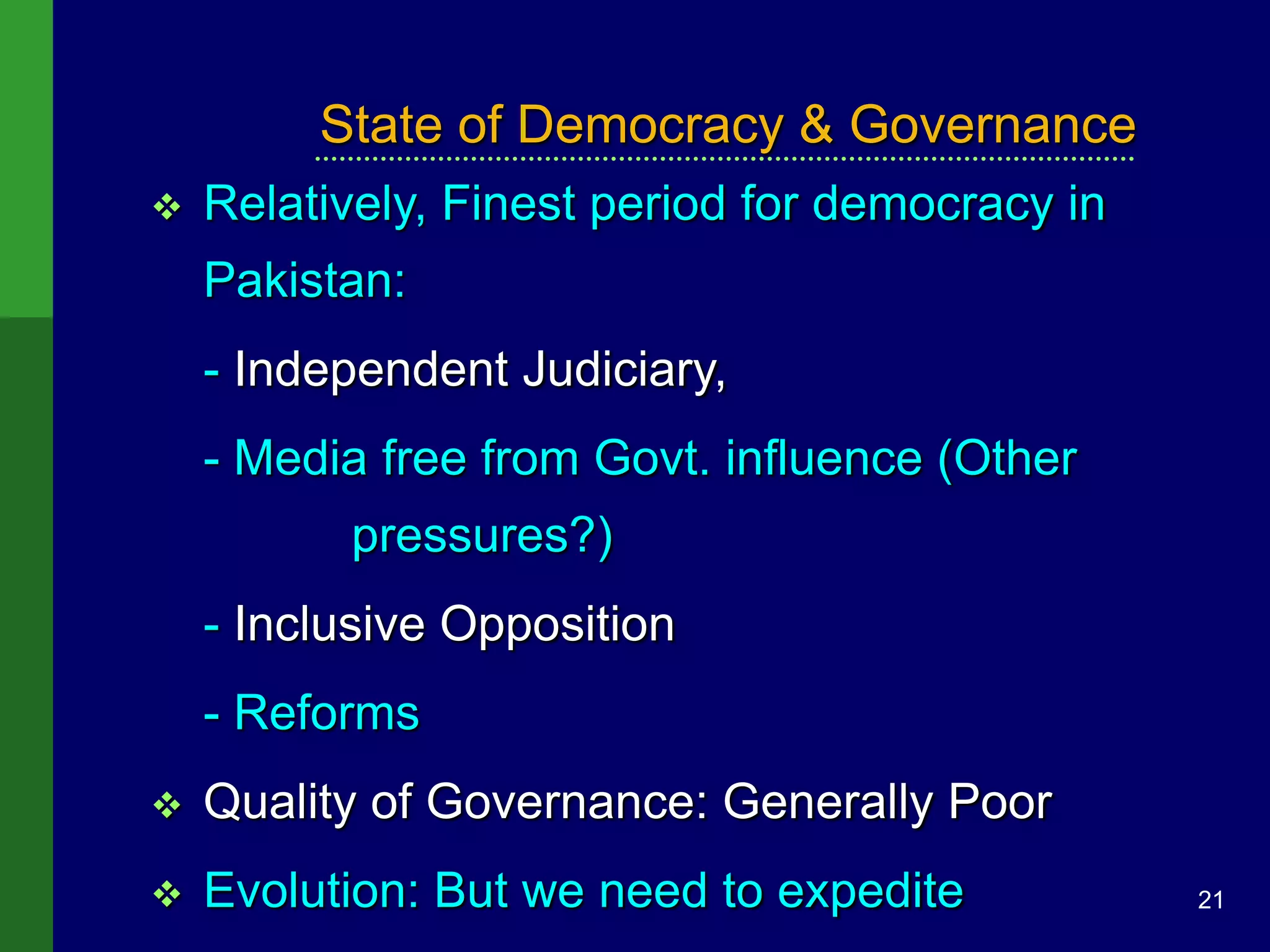 State of Democracy & Governance

❖ Relatively, Finest period for democracy in Pakistan:

- Independent Judiciary,

- Media free from Govt. influence (Other pressures?)

- Inclusive Opposition

- Reforms

❖ Quality of Governance: Generally Poor

❖ Evolution: But we need to expedite

21